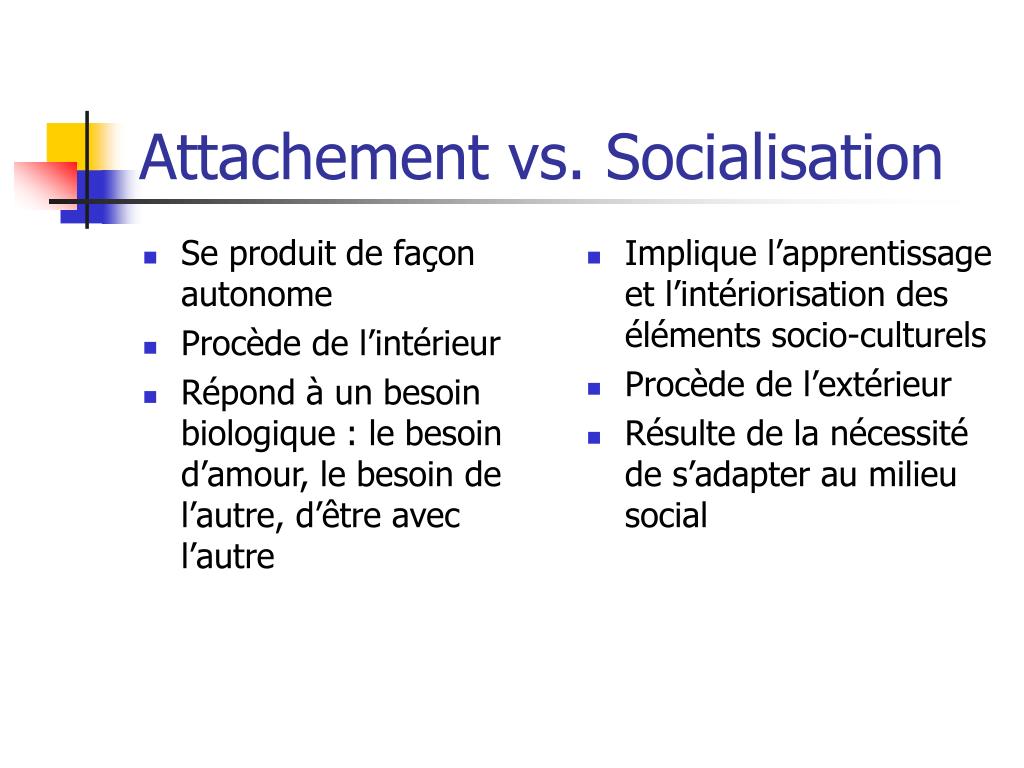 Attachement vs. Socialisation

- Se produit de façon autonome
- Procède de l’intérieur
- Répond à un besoin biologique : le besoin d’amour, le besoin de l’autre, d’être avec l’autre

- Implique l’apprentissage et l’intériorisation des éléments socio-culturels
- Procède de l’extérieur
- Résulte de la nécessité de s’adapter au milieu social